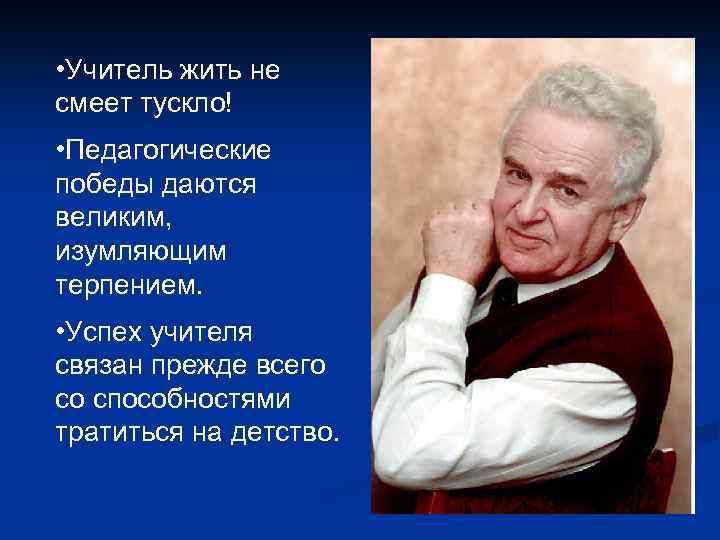 •Учитель жить не смеет тускло!

•Педагогические победы даются великим, изумляющим терпением.

•Успех учителя связан прежде всего со способностями тратиться на детство.